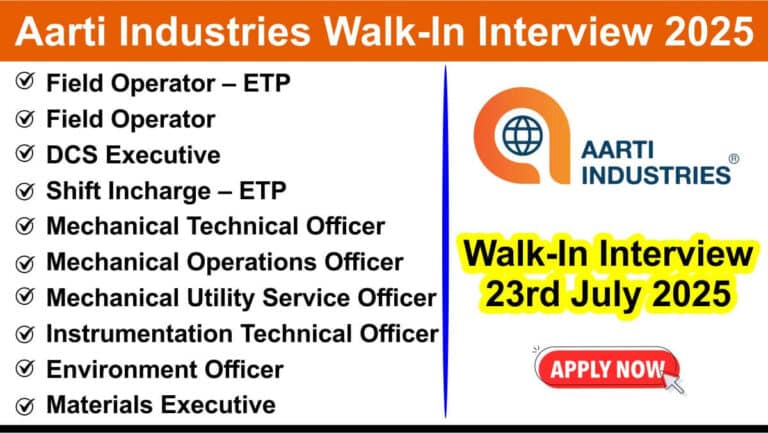 Aarti Industries Walk-In Interview 2025

Field Operator – ETP
Field Operator
DCS Executive
Shift Incharge – ETP
Mechanical Technical Officer
Mechanical Operations Officer
Mechanical Utility Service Officer
Instrumentation Technical Officer
Environment Officer
Materials Executive

AARTI INDUSTRIES ®

Walk-In Interview 23rd July 2025

APPLY NOW